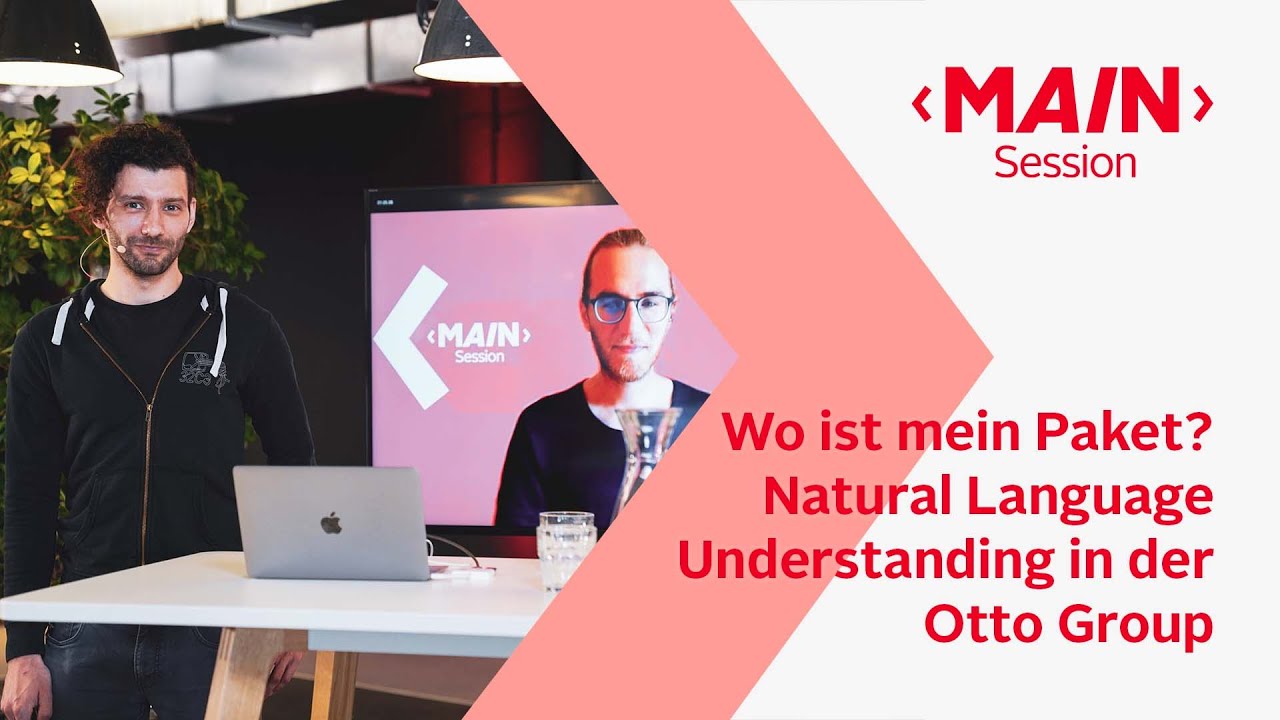 ‹MAIN›
Session

‹MAIN›
Session

Wo ist mein Paket?
Natural Language Understanding in der Otto Group